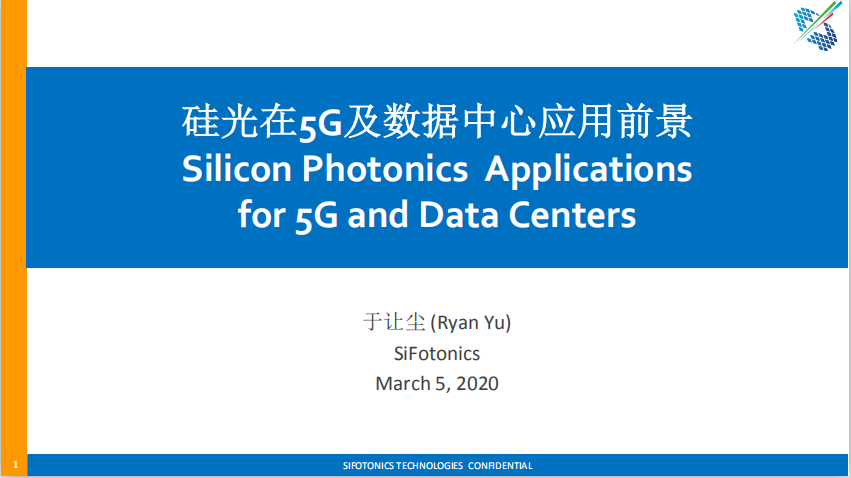 硅光在5G及数据中心应用前景
Silicon Photonics Applications for 5G and Data Centers

于让尘 (Ryan Yu)
SiFotonics
March 5, 2020

1

SIFOTONICS TECHNOLOGIES CONFIDENTIAL